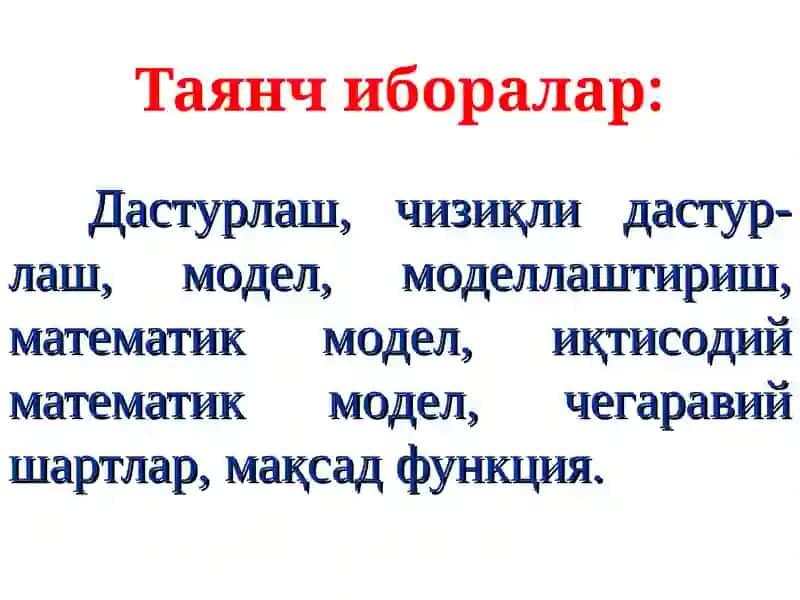 Таянч иборалар:

Дастурлаш, чизиқли дастурлаш, модел, моделлаштириш, математик модел, иқтисодий математик модел, чегаравий шартлар, мақсад функция.